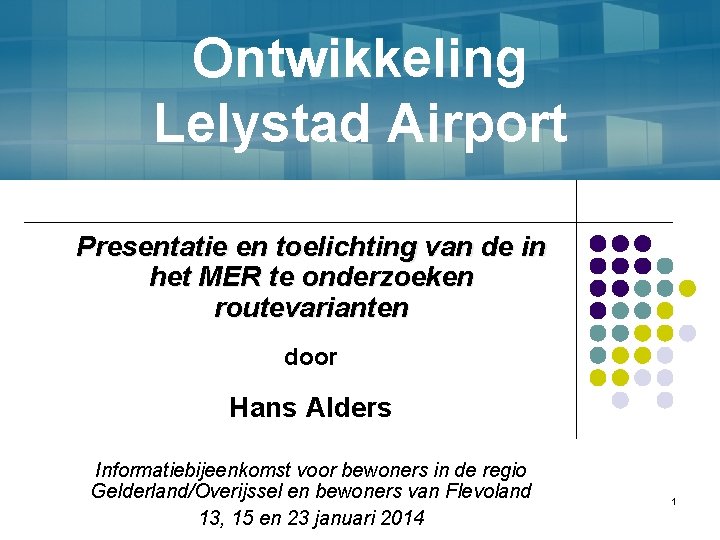 Ontwikkeling
Lelystad Airport

Presentatie en toelichting van de in het MER te onderzoeken routevarianten

door

Hans Alders

Informatiebijeenkomst voor bewoners in de regio Gelderland/Overijssel en bewoners van Flevoland
13, 15 en 23 januari 2014

1